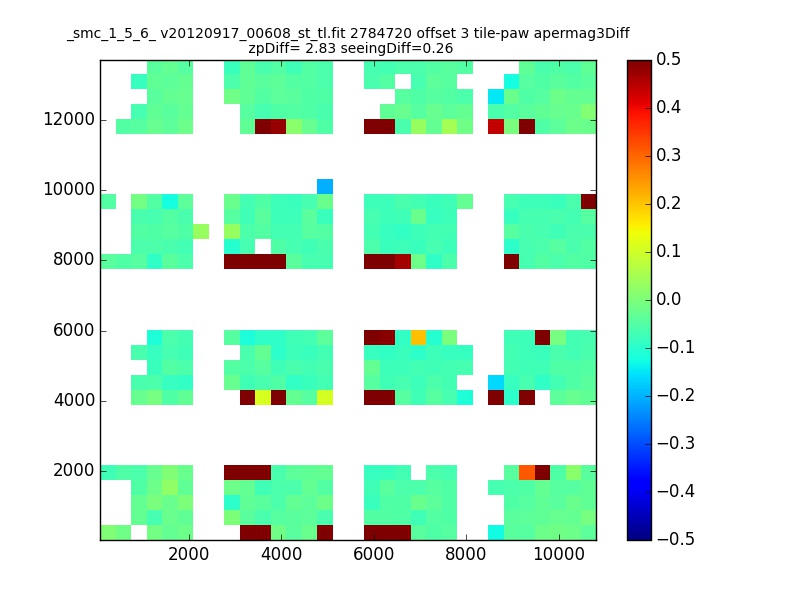 _smc_1_5_6_ v20120917_00608_st_tl.fit 2784720 offset 3 tile-paw apermag3Diff
zpDiff= 2.83 seeingDiff=0.26

12000
10000
8000
6000
4000
2000

2000
4000
6000
8000
10000

0.5
0.4
0.3
0.2
0.1
0.0
−0.1
−0.2
−0.3
−0.4
−0.5